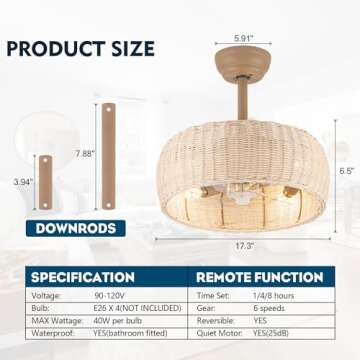 PRODUCT SIZE

5.91"

7.88"

3.94"

6.5"

17.3"

DOWNRODS

| SPECIFICATION | | REMOTE FUNCTION | |
|---|---|---|---|
| Voltage: | 90-120V | Time Set: | 1/4/8 hours |
| Bulb: | E26 X 4(NOT INCLUDED): | Gear: | 6 speeds |
| MAX Wattage: | 40W per bulb | Reversible: | YES |
| Waterproof: | YES(bathroom fitted) | Quiet Motor: | YES(25dB) |